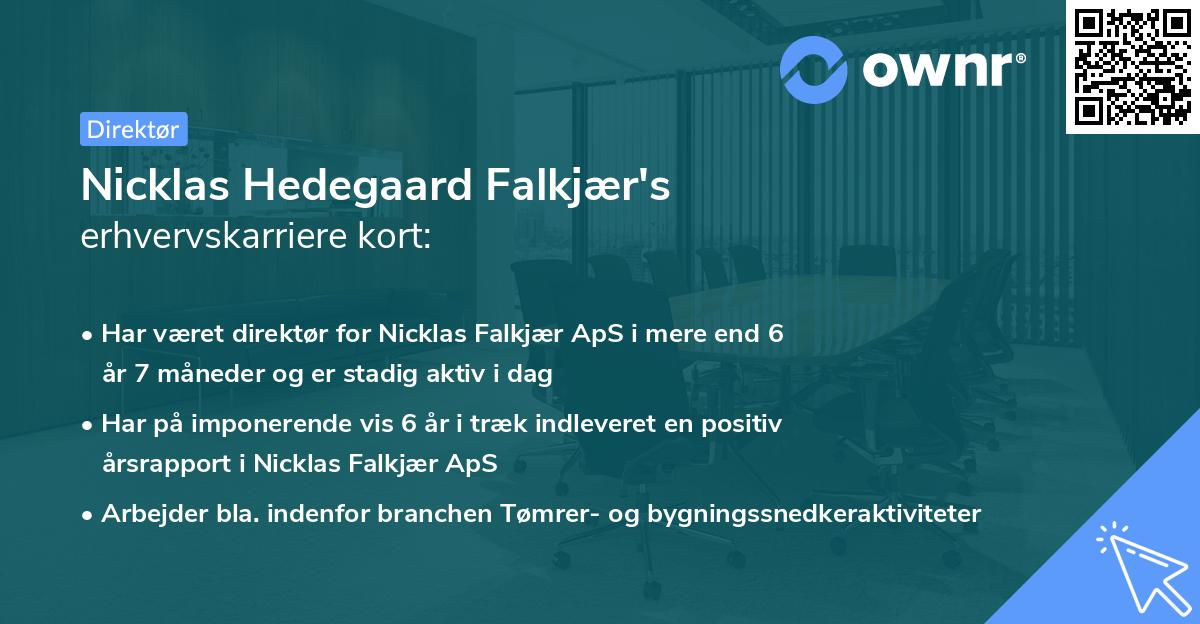 ownr®

Direktør

Nicklas Hedegaard Falkjær's erhvervskarriere kort:

• Har været direktør for Nicklas Falkjær ApS i mere end 6 år 7 måneder og er stadig aktiv i dag

• Har på imponerende vis 6 år i træk indleveret en positiv årsrapport i Nicklas Falkjær ApS

• Arbejder bla. indenfor branchen Tømrer- og bygningssnedkeraktiviteter